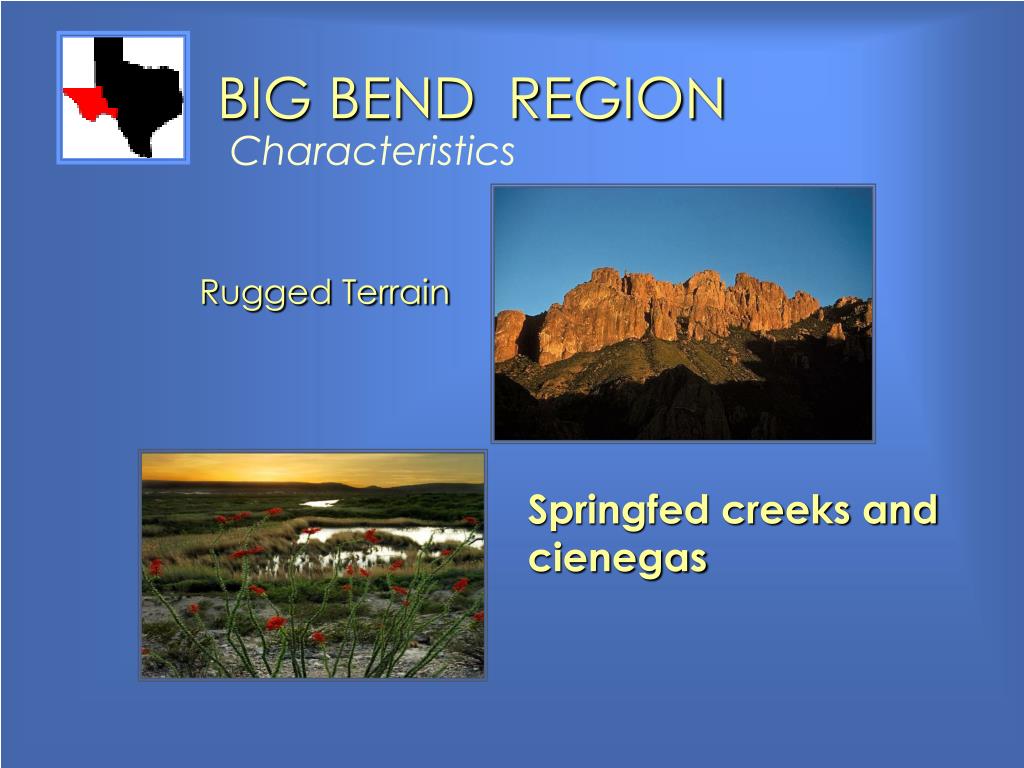 BIG BEND REGION
Characteristics

Rugged Terrain

Springfed creeks and cienegas